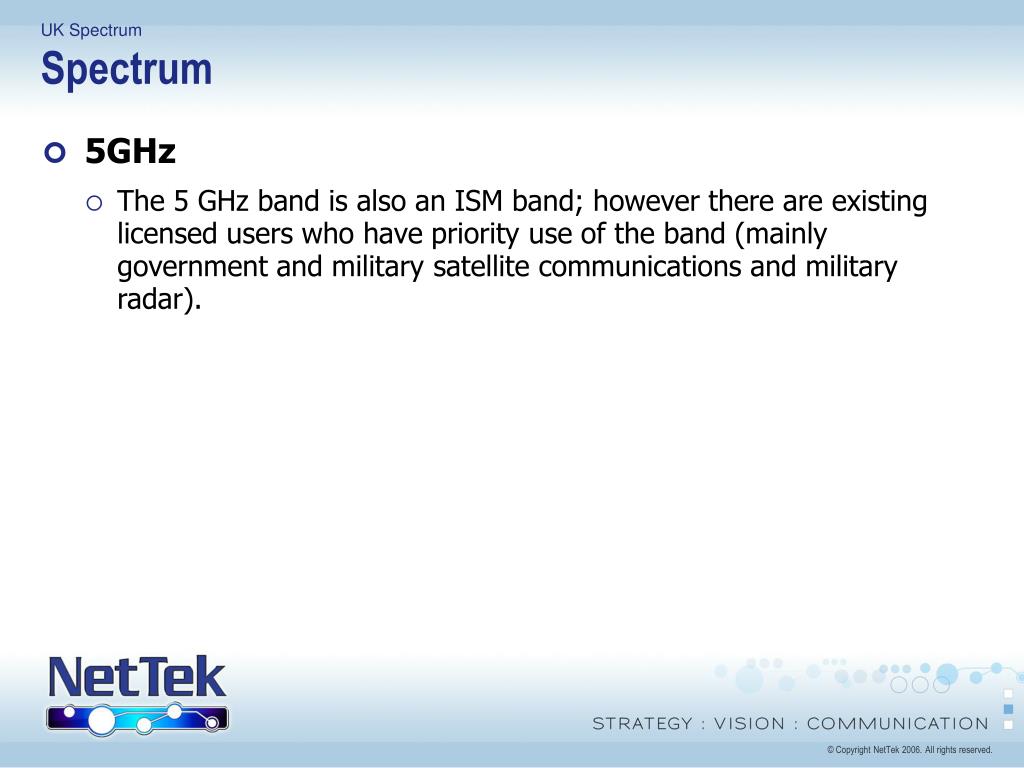 UK Spectrum
Spectrum

5GHz

The 5 GHz band is also an ISM band; however there are existing licensed users who have priority use of the band (mainly government and military satellite communications and military radar).

NetTek

STRATEGY : VISION : COMMUNICATION

© Copyright NetTek 2006. All rights reserved.